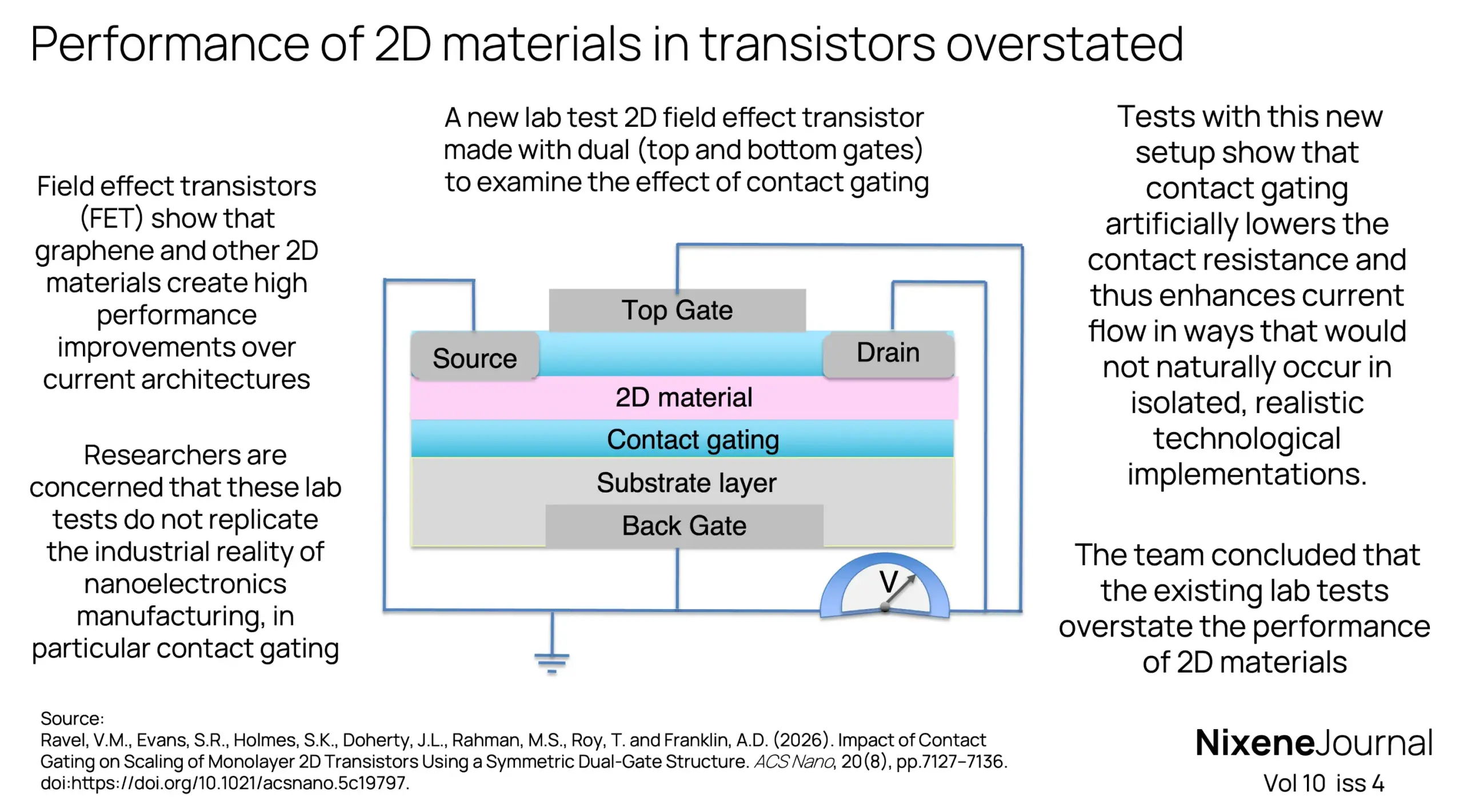 Performance of 2D materials in transistors overstated

Field effect transistors (FET) show that graphene and other 2D materials create high performance improvements over current architectures

Researchers are concerned that these lab tests do not replicate the industrial reality of nanoelectronics manufacturing, in particular contact gating

A new lab test 2D field effect transistor made with dual (top and bottom gates) to examine the effect of contact gating

Top Gate
Source
Drain
2D material
Contact gating
Substrate layer
Back Gate
V

Tests with this new setup show that contact gating artificially lowers the contact resistance and thus enhances current flow in ways that would not naturally occur in isolated, realistic technological implementations.

The team concluded that the existing lab tests overstate the performance of 2D materials

Source:
Ravel, V.M., Evans, S.R., Holmes, S.K., Doherty, J.L., Rahman, M.S., Roy, T. and Franklin, A.D. (2026). Impact of Contact Gating on Scaling of Monolayer 2D Transistors Using a Symmetric Dual-Gate Structure. ACS Nano, 20(8), pp.7127–7136. doi:https://doi.org/10.1021/acsnano.5c19797.

NixeneJournal
Vol 10 iss 4